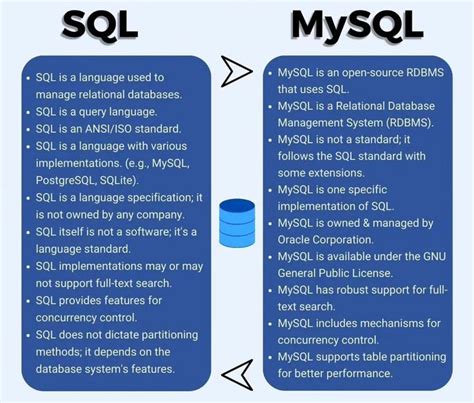 SQL

- SQL is a language used to manage relational databases.
- SQL is a query language.
- SQL is an ANSI/ISO standard.
- SQL is a language with various implementations. (e.g., MySQL, PostgreSQL, SQLite).
- SQL is a language specification; it is not owned by any company.
- SQL itself is not a software; it's a language standard.
- SQL implementations may or may not support full-text search.
- SQL provides features for concurrency control.
- SQL does not dictate partitioning methods; it depends on the database system's features.

MySQL

- MySQL is an open-source RDBMS that uses SQL.
- MySQL is a Relational Database Management System (RDBMS).
- MySQL is not a standard; it follows the SQL standard with some extensions.
- MySQL is one specific implementation of SQL.
- MySQL is owned & managed by Oracle Corporation.
- MySQL is available under the GNU General Public License.
- MySQL has robust support for full-text search.
- MySQL includes mechanisms for concurrency control.
- MySQL supports table partitioning for better performance.